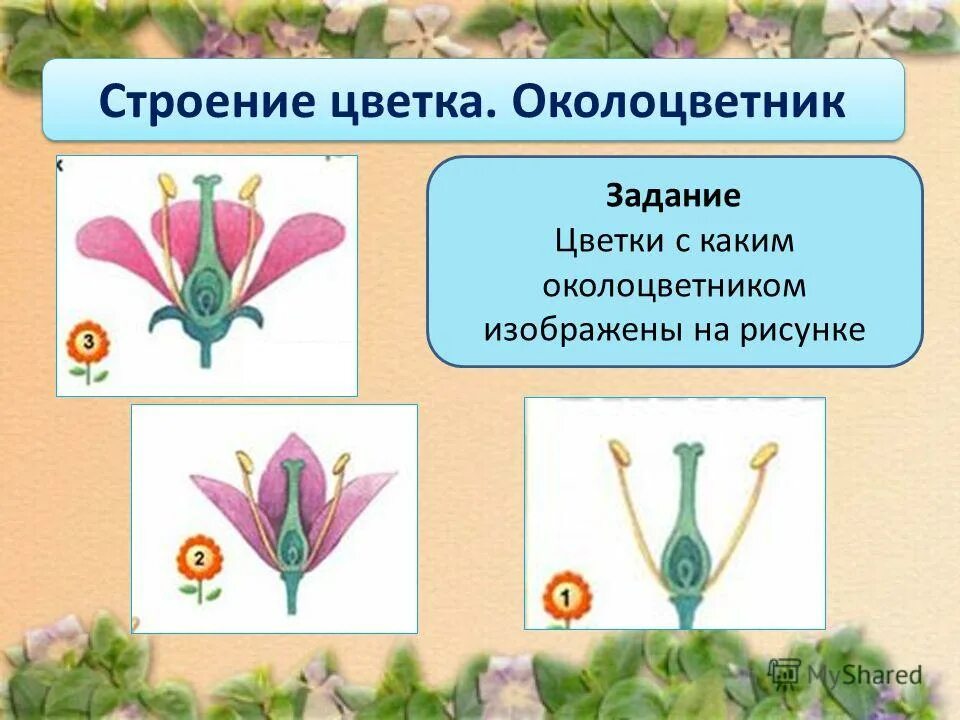 Строение цветка. Околоцветник

Задание
Цветки с каким околоцветником изображены на рисунке

3

2

1

MyShared